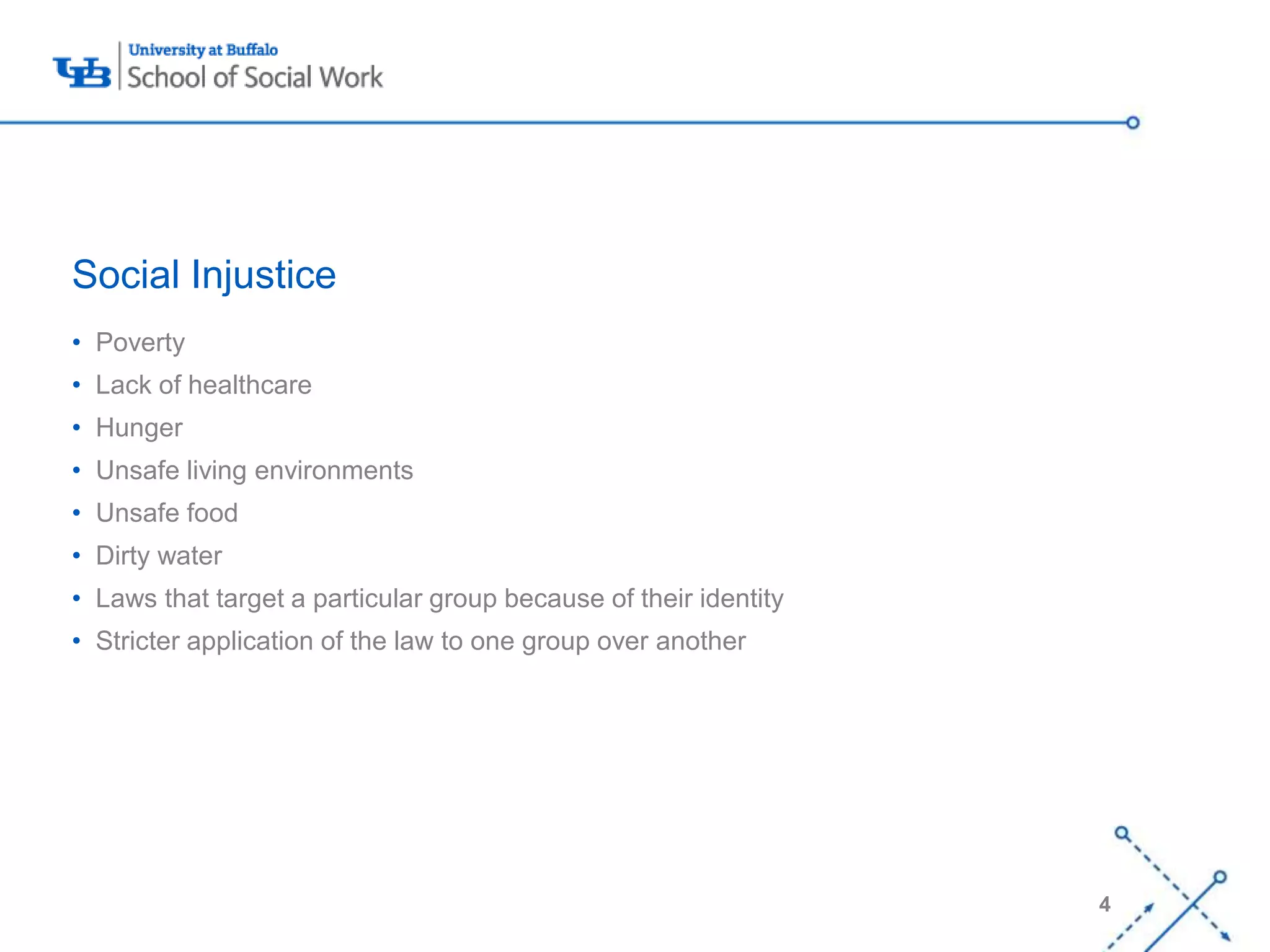 UB University at Buffalo
School of Social Work

Social Injustice

• Poverty
• Lack of healthcare
• Hunger
• Unsafe living environments
• Unsafe food
• Dirty water
• Laws that target a particular group because of their identity
• Stricter application of the law to one group over another

4